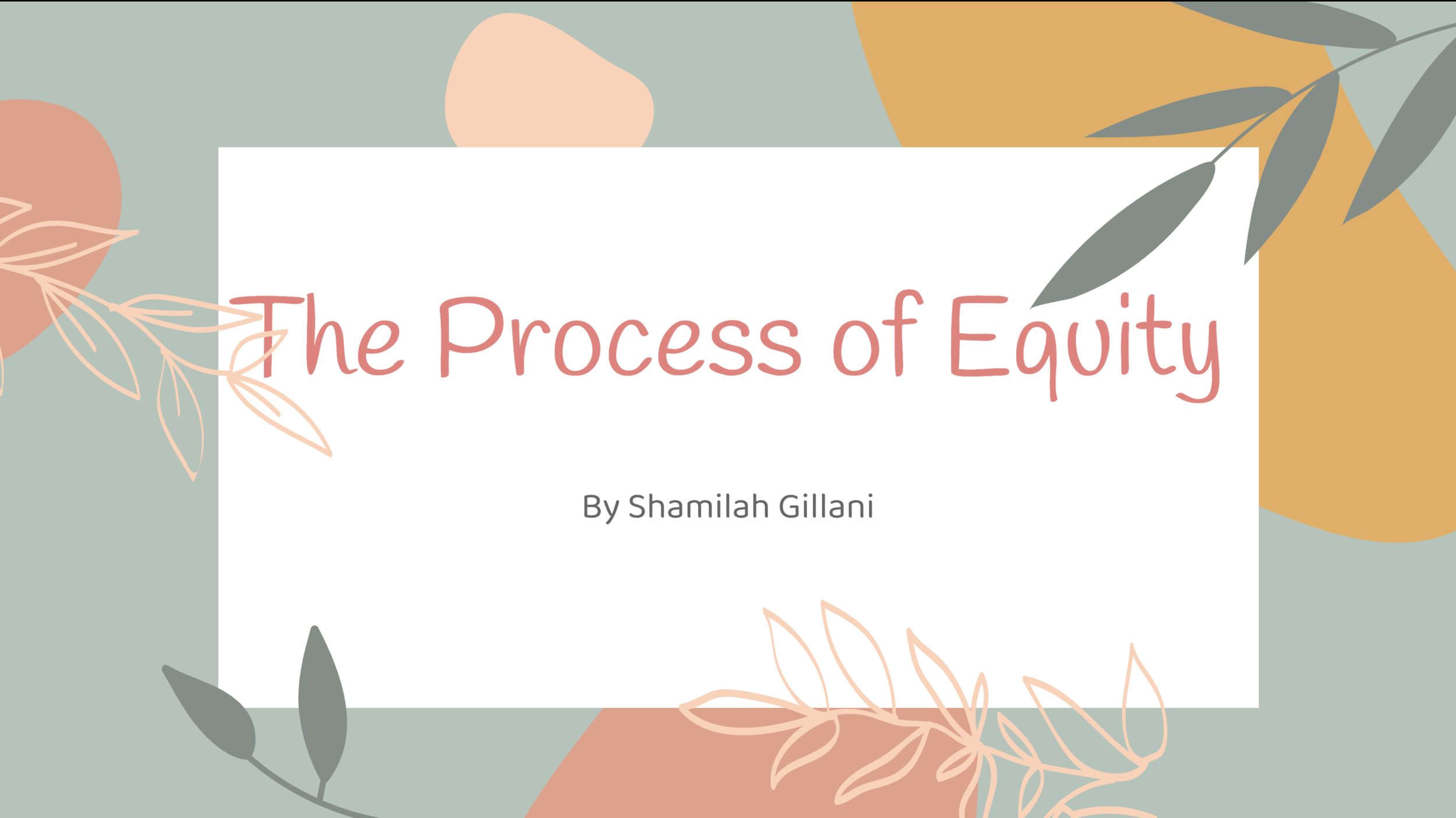 The Process of Equity

By Shamilah Gillani